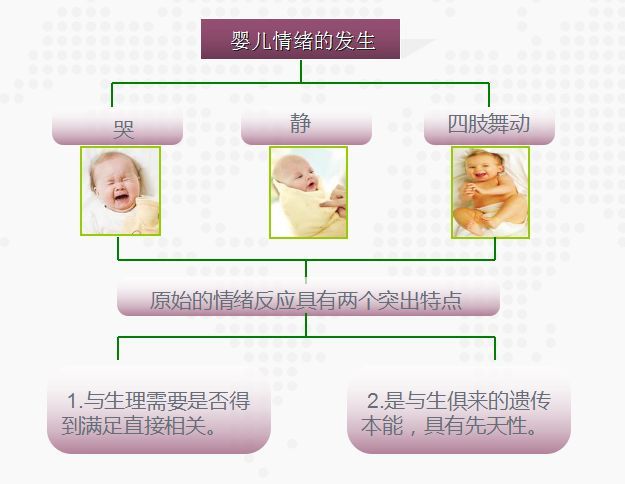 婴儿情绪的发生

哭

静

四肢舞动

原始的情绪反应具有两个突出特点

1.与生理需要是否得到满足直接相关。

2.是与生俱来的遗传本能，具有先天性。